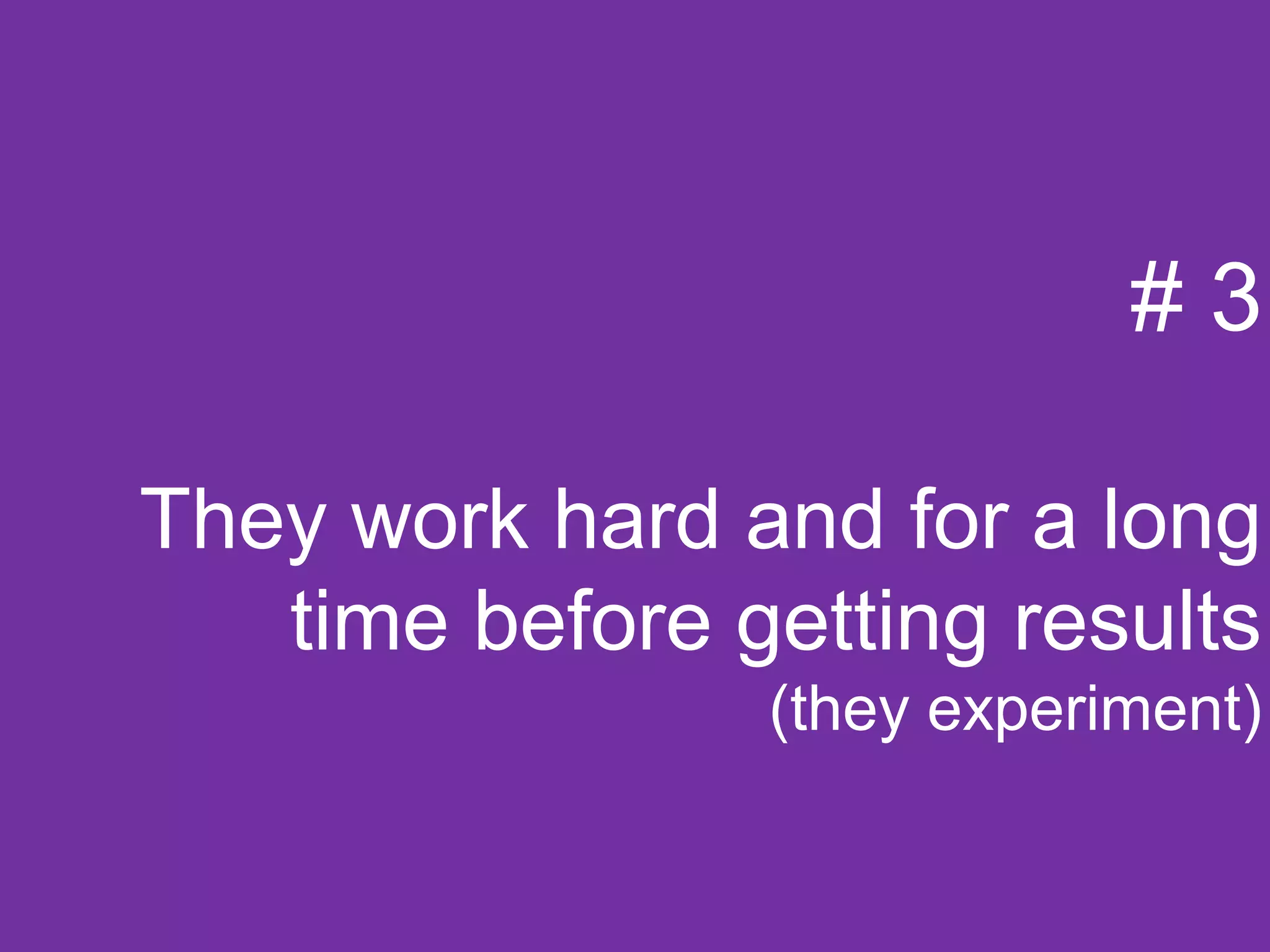 # 3

They work hard and for a long time before getting results
(they experiment)